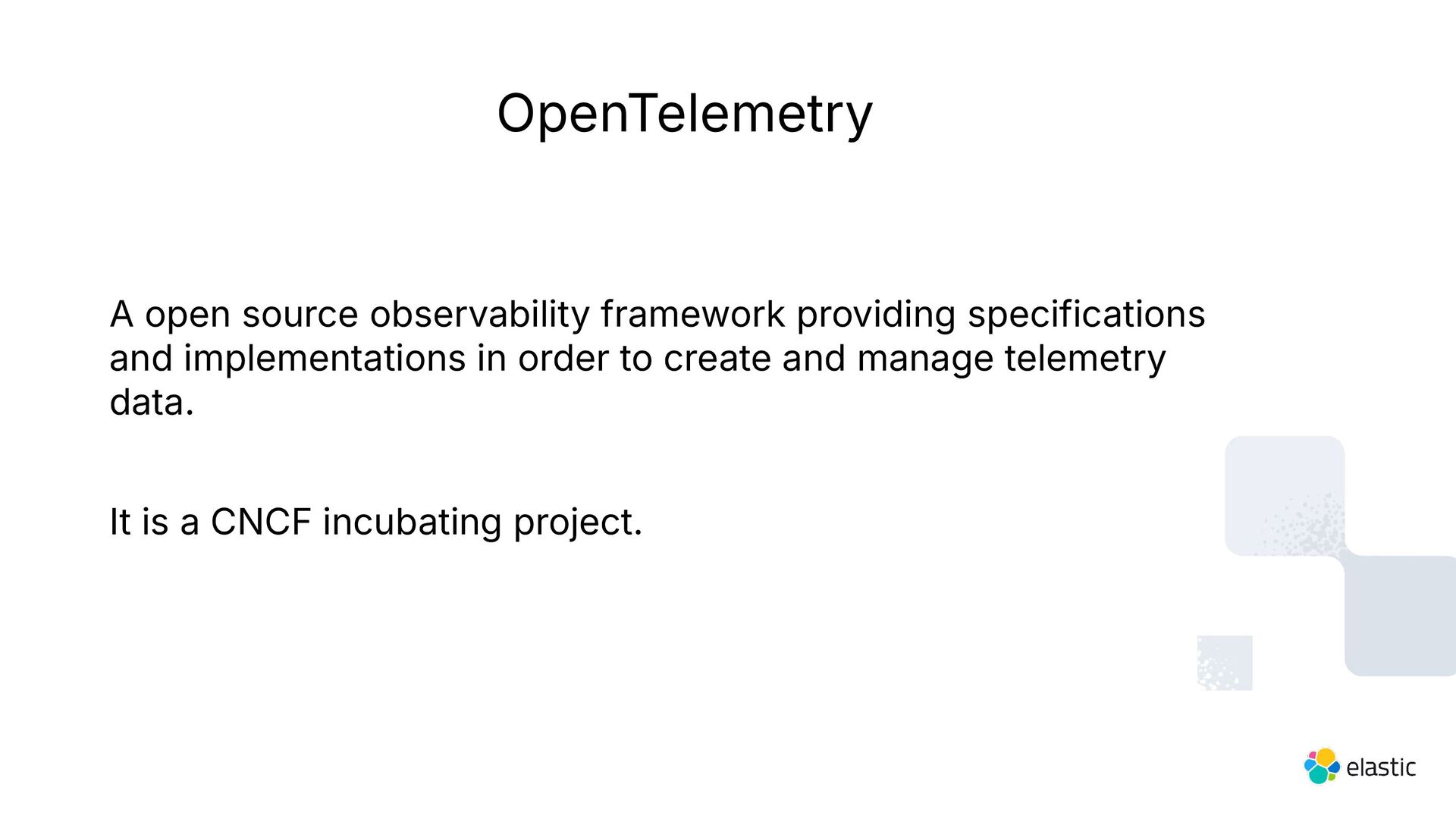 OpenTelemetry

A open source observability framework providing specifications and implementations in order to create and manage telemetry data.

It is a CNCF incubating project.

elastic